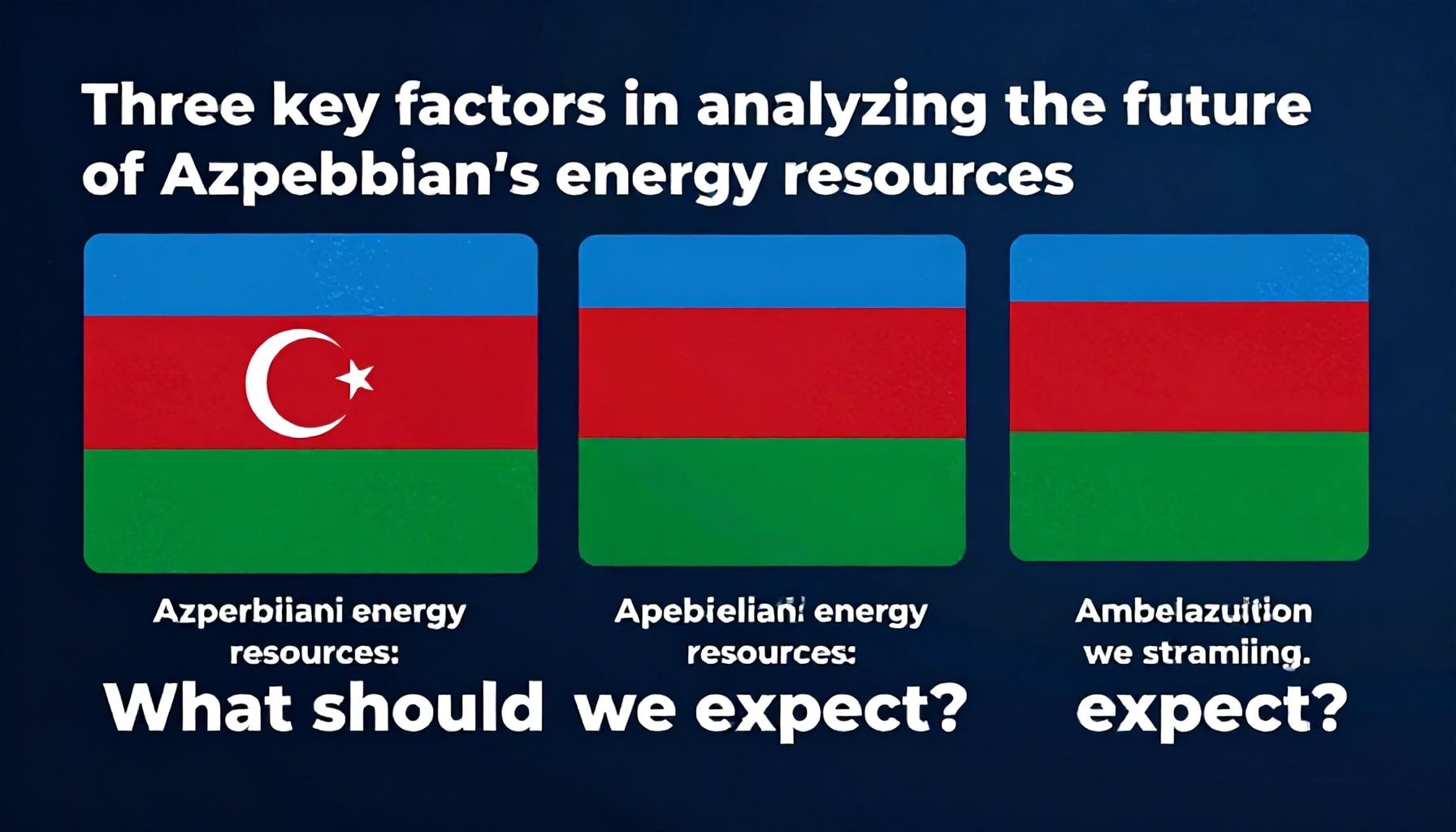 Three key factors in analyzing the future of Azpebbian's energy resources

Azperbiiani energy resources:

Apebielian! energy resources:

Ambelazuition we stramiing.

What should we expect?

expect?